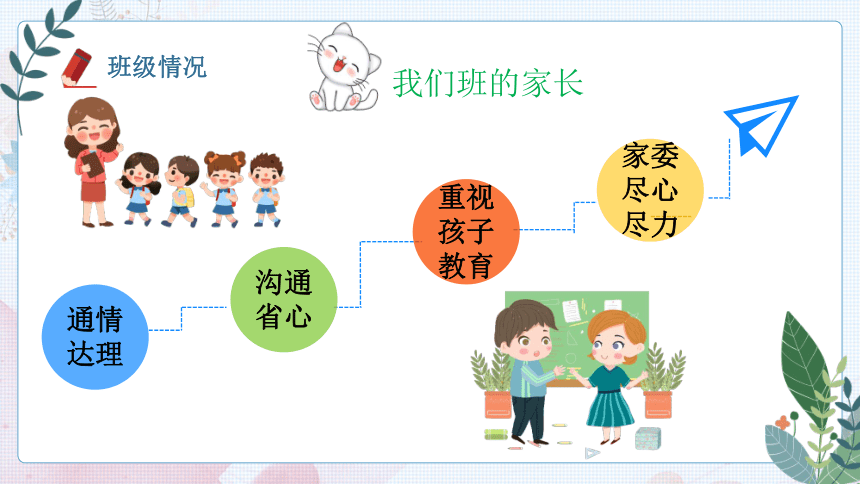 班级情况

我们班的家长

通情达理

沟通省心

重视孩子教育

家委尽心尽力